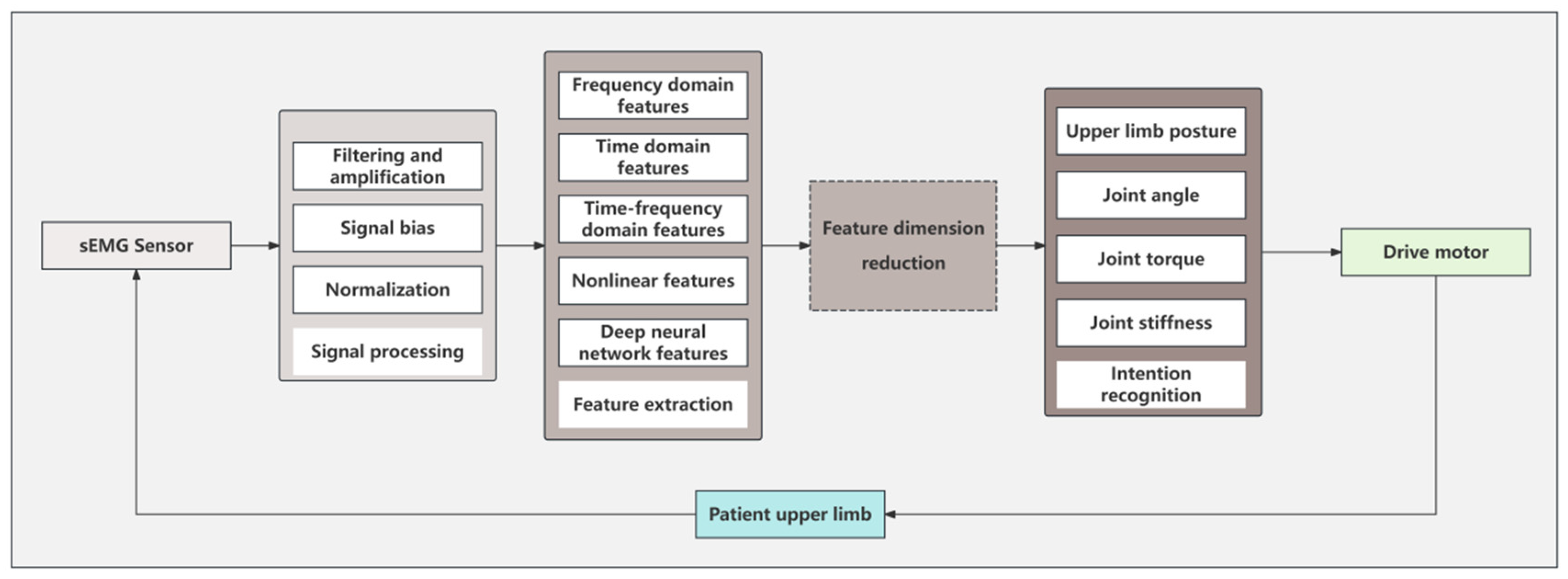 sEMG Sensor

Filtering and amplification

Signal bias

Normalization

Signal processing

Frequency domain features

Time domain features

Time-frequency domain features

Nonlinear features

Deep neural network features

Feature extraction

Feature dimension reduction

Upper limb posture

Joint angle

Joint torque

Joint stiffness

Intention recognition

Drive motor

Patient upper limb